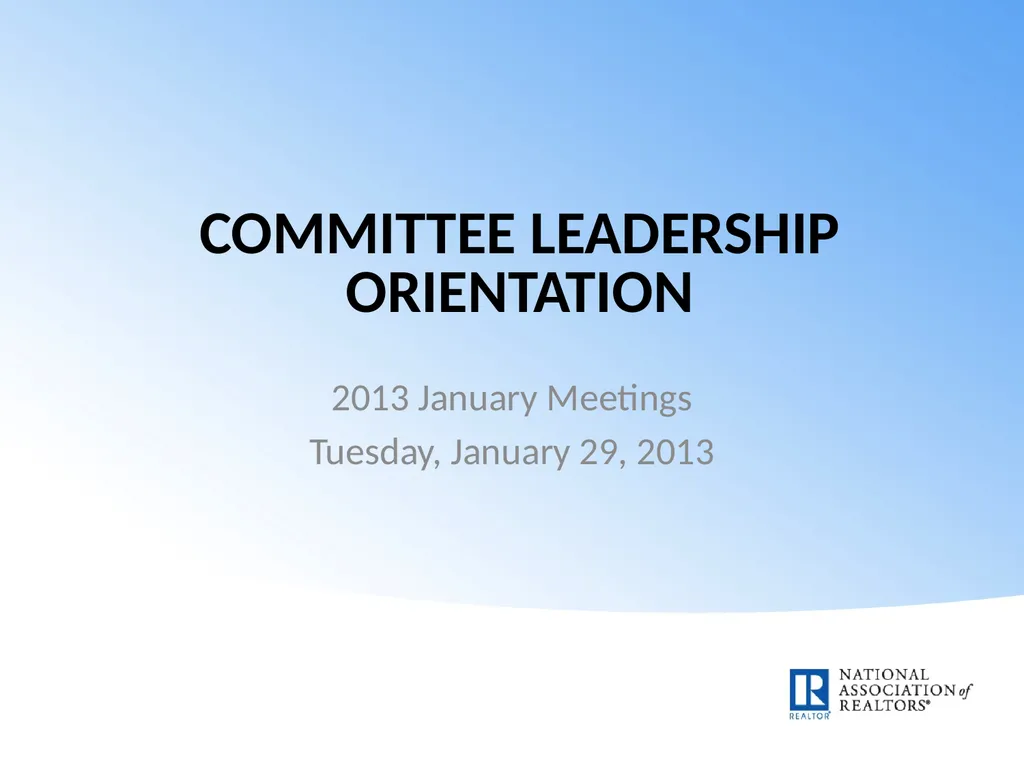 COMMITTEE LEADERSHIP ORIENTATION

2013 January Meetings
Tuesday, January 29, 2013

R
REALTOR®

NATIONAL ASSOCIATION of REALTORS®